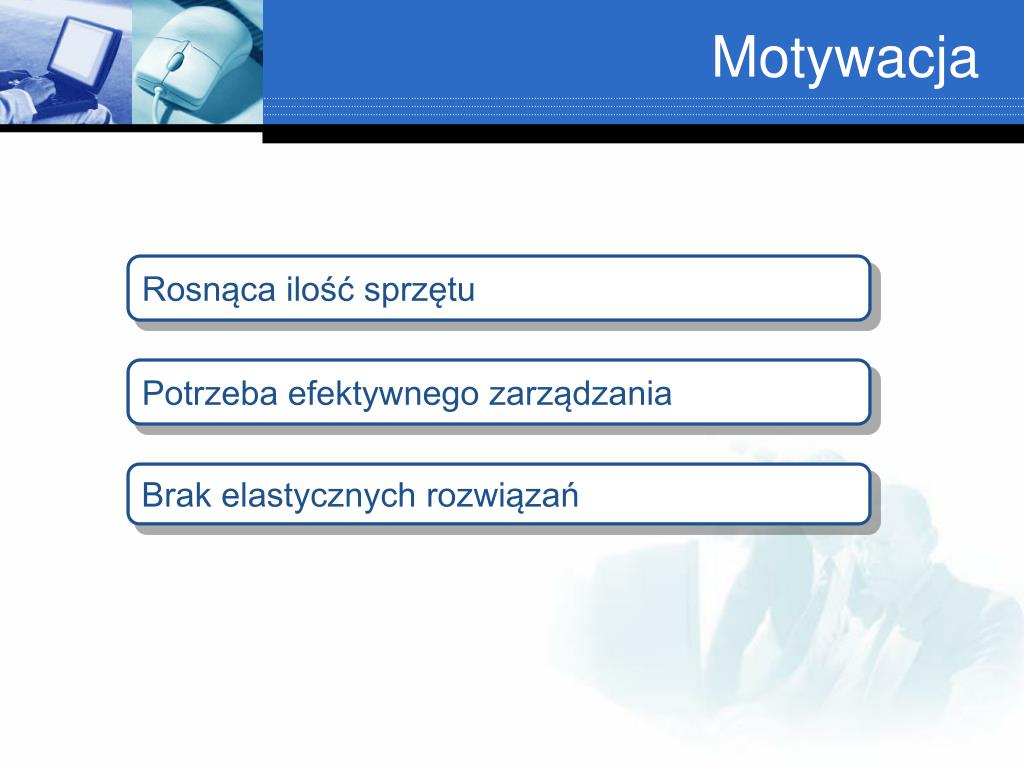 Motywacja

Rosnąca ilość sprzętu

Potrzeba efektywnego zarządzania

Brak elastycznych rozwiązań